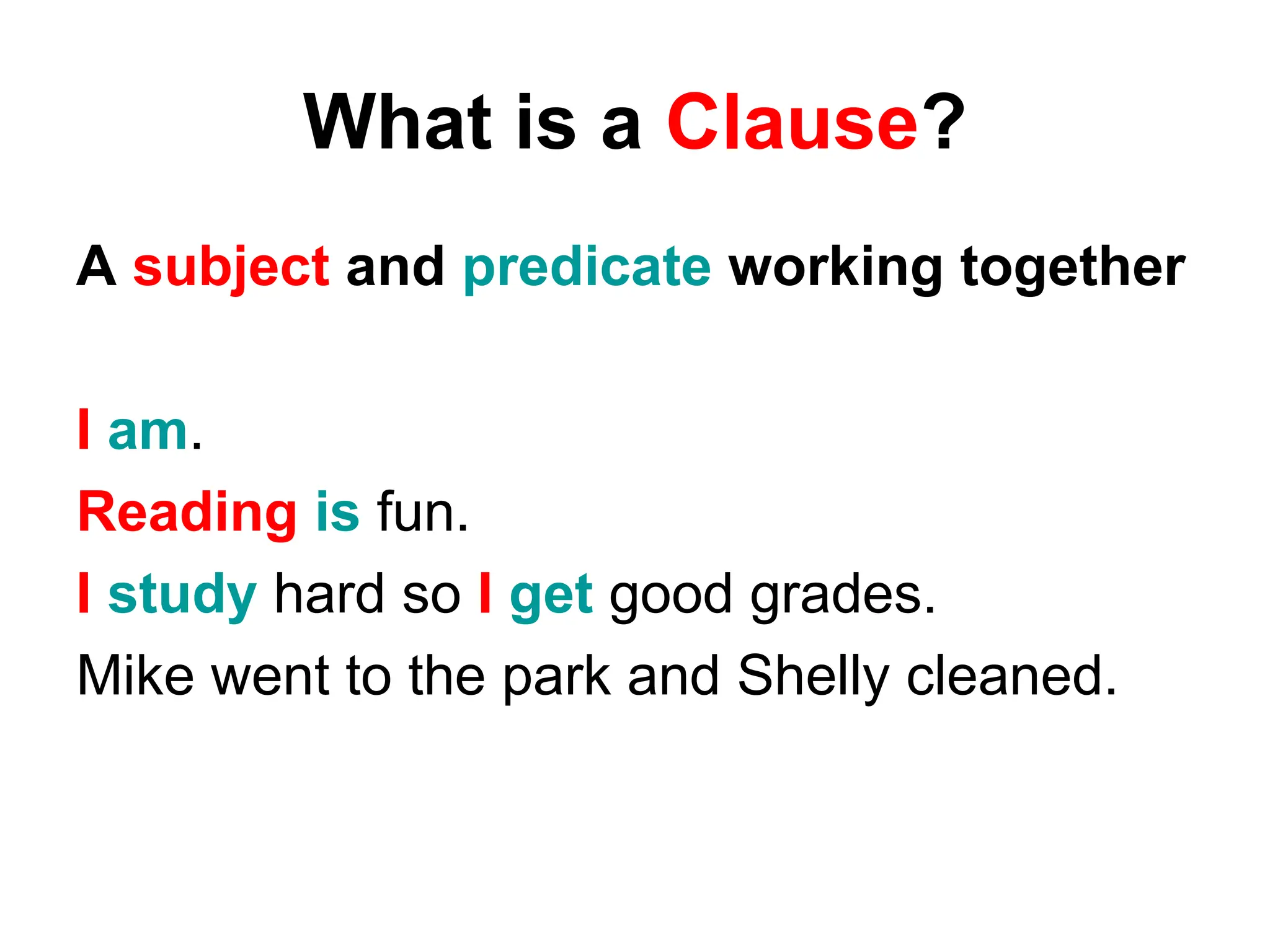 What is a Clause?

A subject and predicate working together

I am.

Reading is fun.

I study hard so I get good grades.

Mike went to the park and Shelly cleaned.